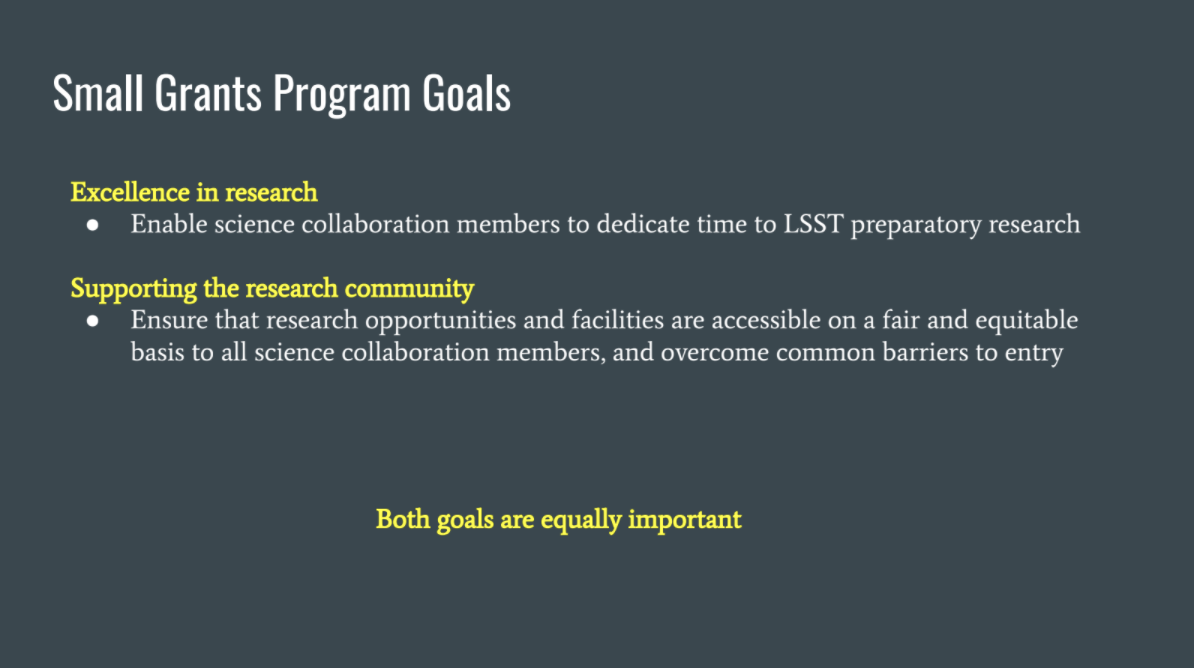 Small Grants Program Goals

Excellence in research
● Enable science collaboration members to dedicate time to LSST preparatory research

Supporting the research community
● Ensure that research opportunities and facilities are accessible on a fair and equitable basis to all science collaboration members, and overcome common barriers to entry

Both goals are equally important